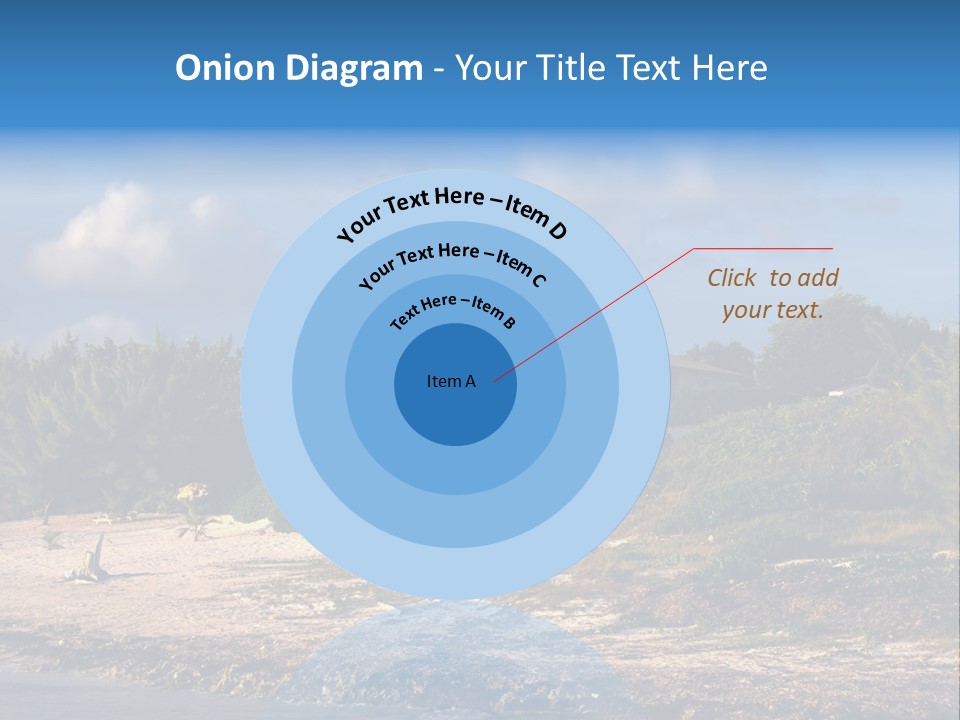 Onion Diagram - Your Title Text Here

Your Text Here – Item D

Your Text Here – Item C

Text Here – Item B

Item A

Click to add your text.